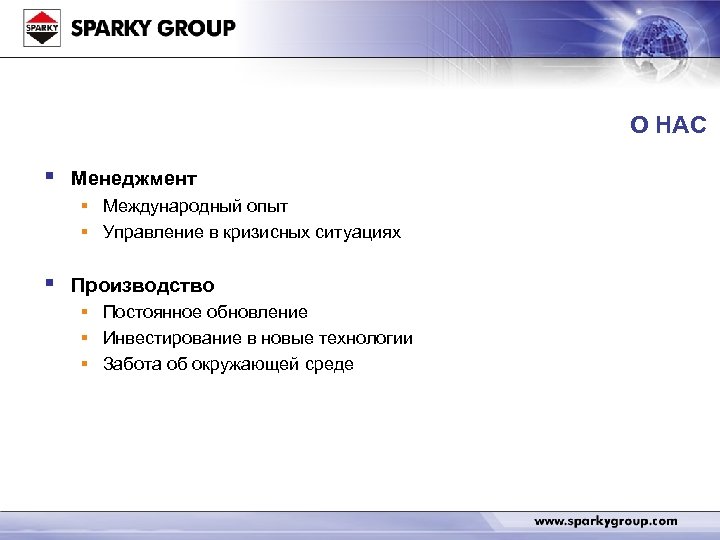 SPARKY
SPARKY GROUP

О НАС

▪ Менеджмент
▪ Международный опыт
▪ Управление в кризисных ситуациях

▪ Производство
▪ Постоянное обновление
▪ Инвестирование в новые технологии
▪ Забота об окружающей среде

www.sparkygroup.com